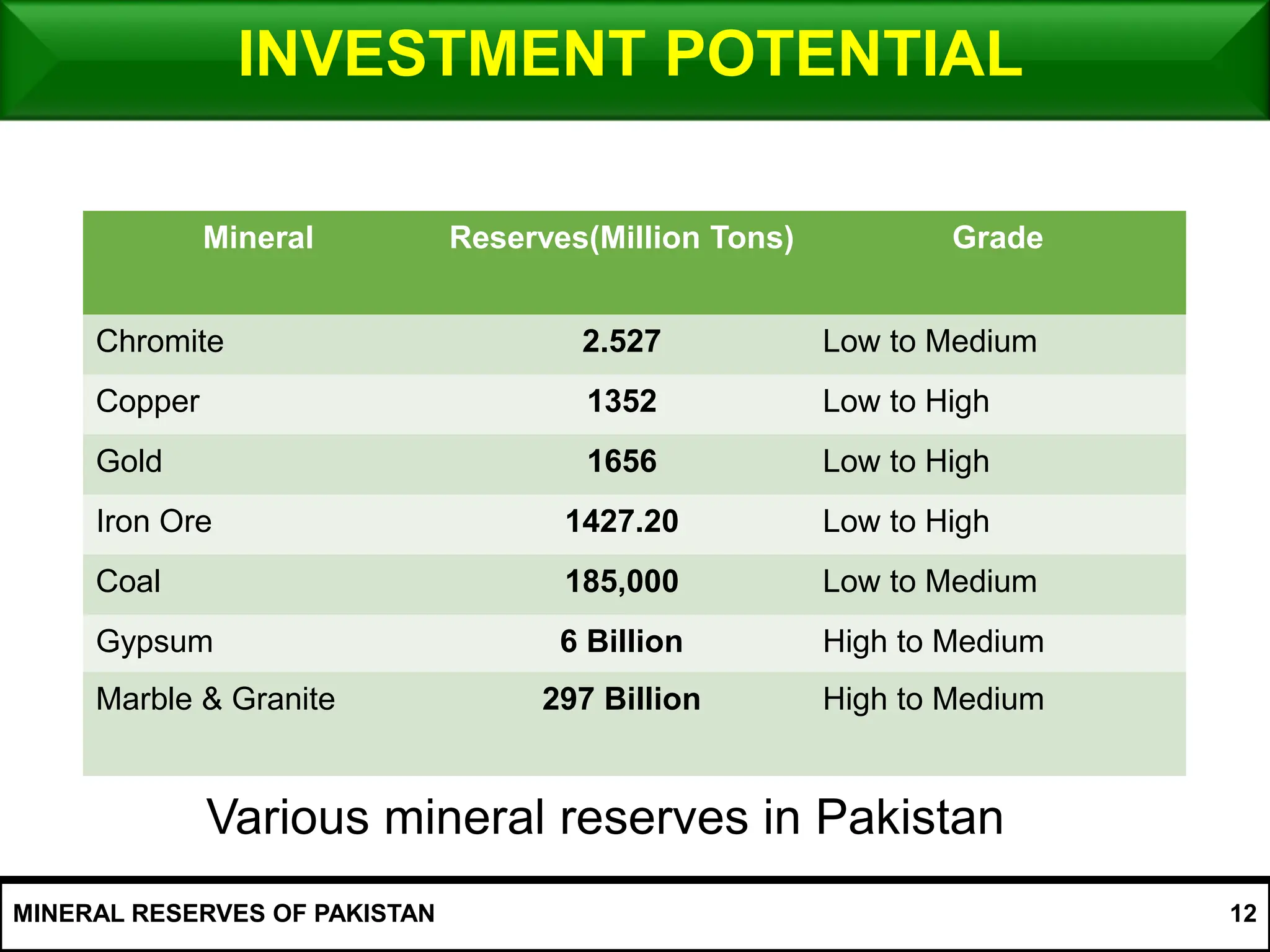 INVESTMENT POTENTIAL

| Mineral | Reserves(Million Tons) | Grade |
|---|---|---|
| Chromite | 2.527 | Low to Medium |
| Copper | 1352 | Low to High |
| Gold | 1656 | Low to High |
| Iron Ore | 1427.20 | Low to High |
| Coal | 185,000 | Low to Medium |
| Gypsum | 6 Billion | High to Medium |
| Marble & Granite | 297 Billion | High to Medium |

Various mineral reserves in Pakistan

MINERAL RESERVES OF PAKISTAN

12